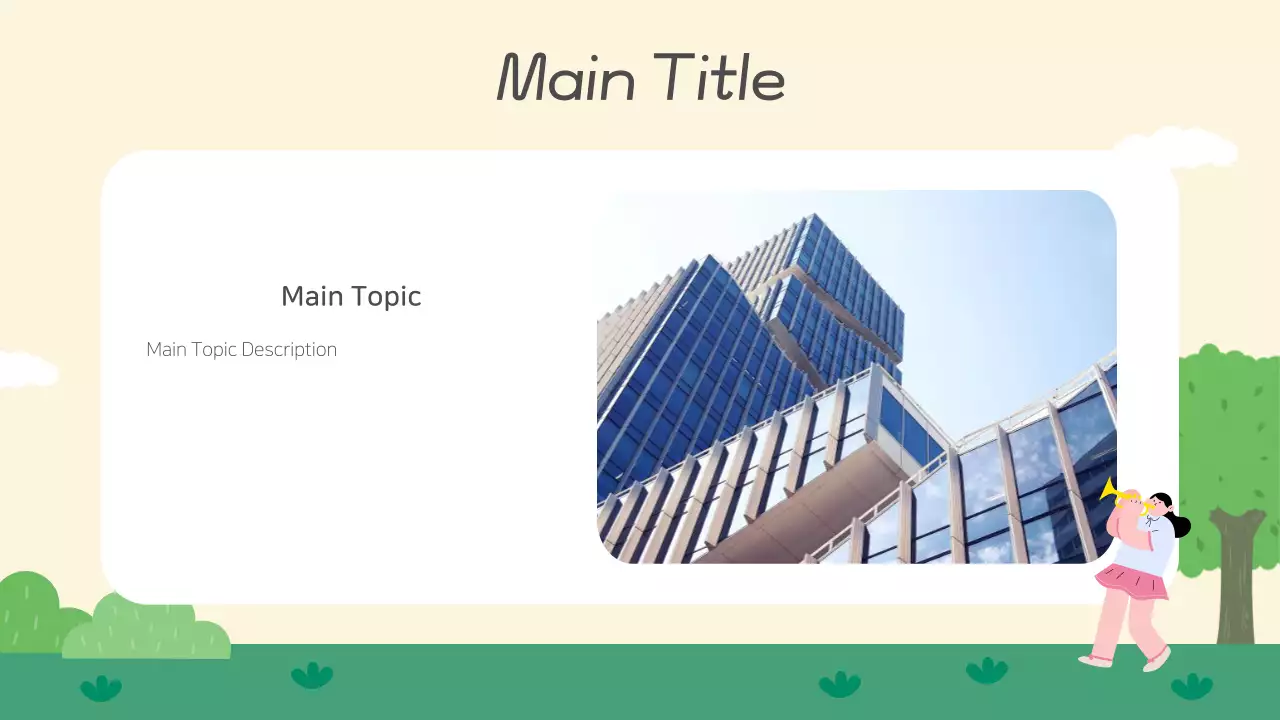 Main Title

Main Topic

Main Topic Description